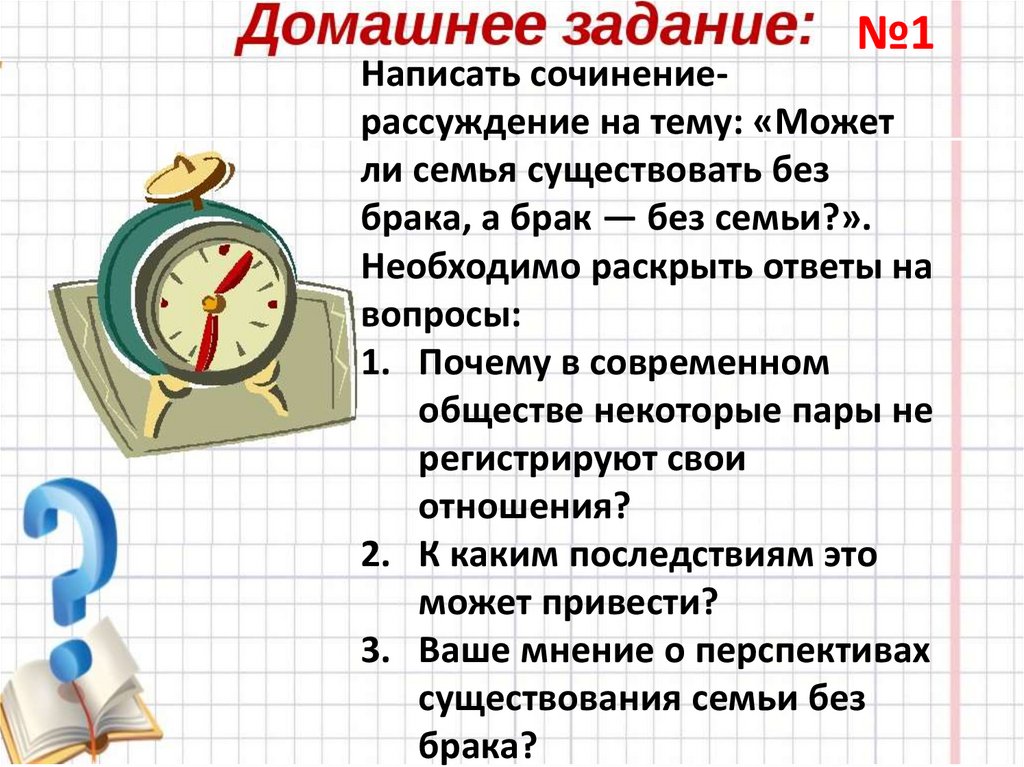 Домашнее задание:

№1

Написать сочинение-рассуждение на тему: «Может ли семья существовать без брака, а брак — без семьи?». Необходимо раскрыть ответы на вопросы:

1. Почему в современном обществе некоторые пары не регистрируют свои отношения?
2. К каким последствиям это может привести?
3. Ваше мнение о перспективах существования семьи без брака?